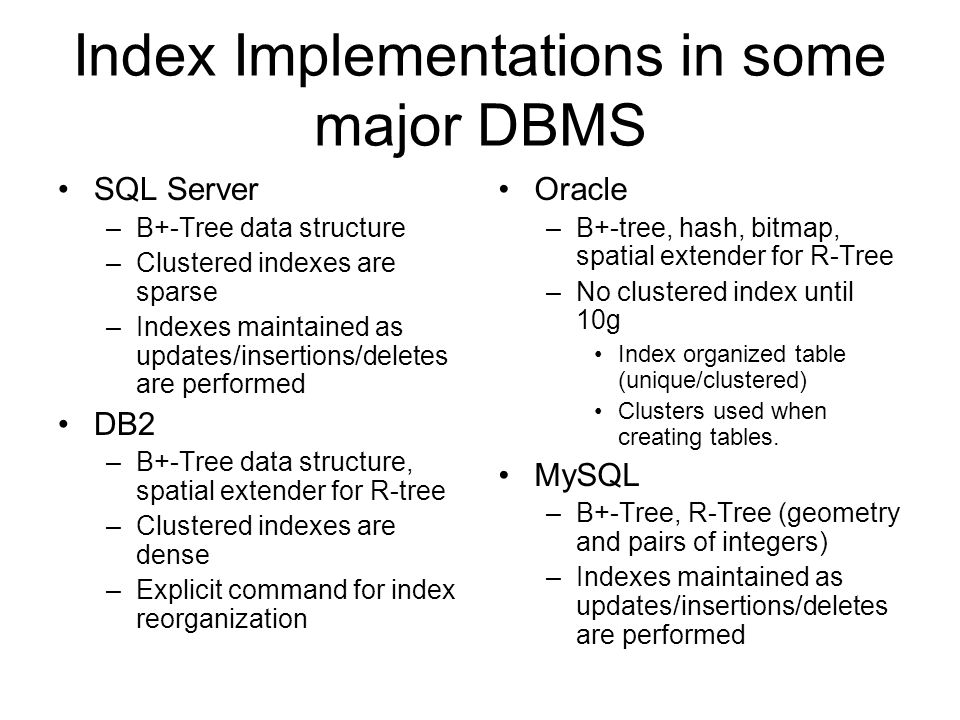 Index Implementations in some major DBMS

• SQL Server
– B+-Tree data structure
– Clustered indexes are sparse
– Indexes maintained as updates/insertions/deletes are performed

• DB2
– B+-Tree data structure, spatial extender for R-tree
– Clustered indexes are dense
– Explicit command for index reorganization

• Oracle
– B+-tree, hash, bitmap, spatial extender for R-Tree
– No clustered index until 10g
• Index organized table (unique/clustered)
• Clusters used when creating tables.

• MySQL
– B+-Tree, R-Tree (geometry and pairs of integers)
– Indexes maintained as updates/insertions/deletes are performed